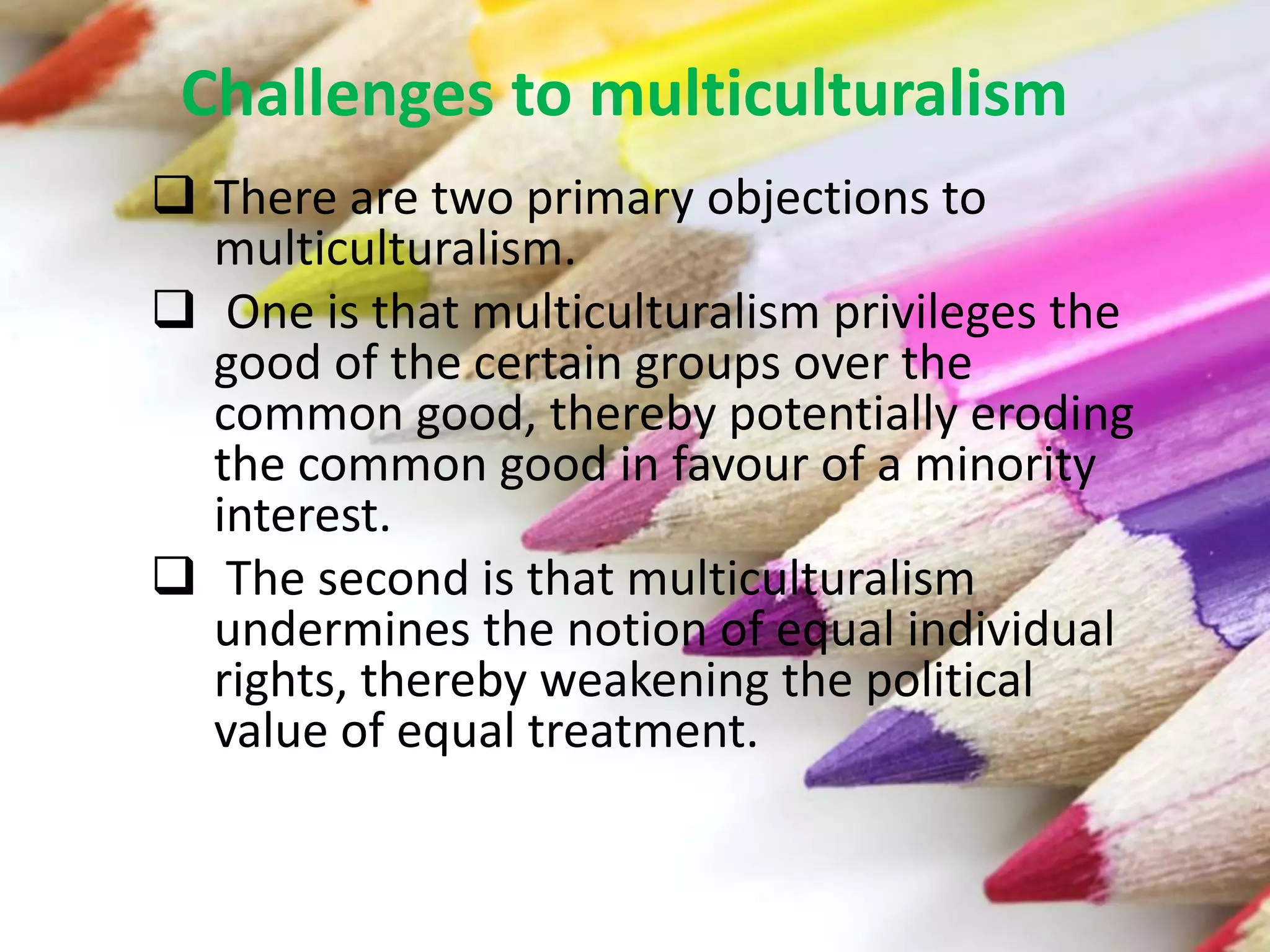 Challenges to multiculturalism

❑ There are two primary objections to multiculturalism.

❑ One is that multiculturalism privileges the good of the certain groups over the common good, thereby potentially eroding the common good in favour of a minority interest.

❑ The second is that multiculturalism undermines the notion of equal individual rights, thereby weakening the political value of equal treatment.